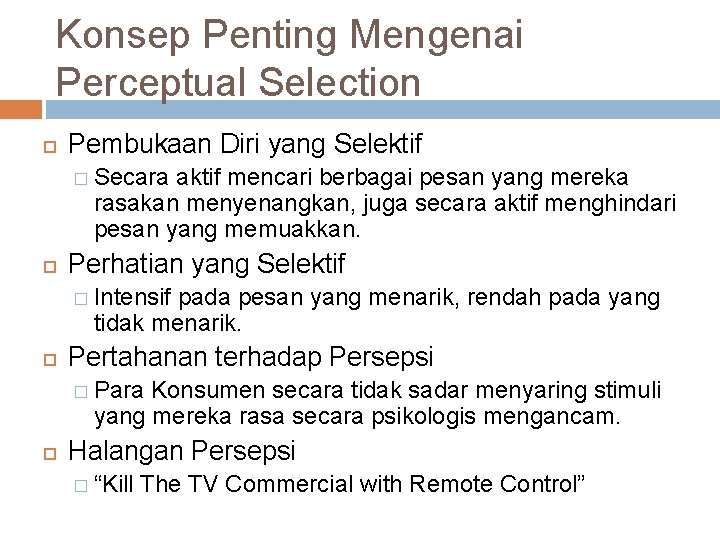 Konsep Penting Mengenai Perceptual Selection

Pembukaan Diri yang Selektif

Secara aktif mencari berbagai pesan yang mereka rasakan menyenangkan, juga secara aktif menghindari pesan yang memuakkan.

Perhatian yang Selektif

Intensif pada pesan yang menarik, rendah pada yang tidak menarik.

Pertahanan terhadap Persepsi

Para Konsumen secara tidak sadar menyaring stimuli yang mereka rasa secara psikologis mengancam.

Halangan Persepsi

“Kill The TV Commercial with Remote Control”